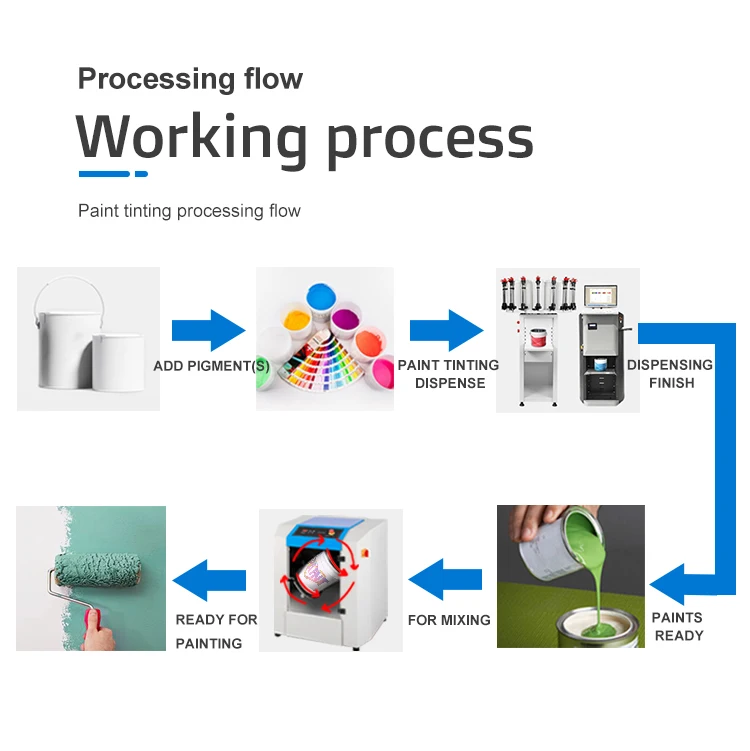 Processing flow

Working process

Paint tinting processing flow

ADD PIGMENT(S)

PAINT TINTING DISPENSE

DISPENSING FINISH

PAINTS READY

FOR MIXING

READY FOR PAINTING